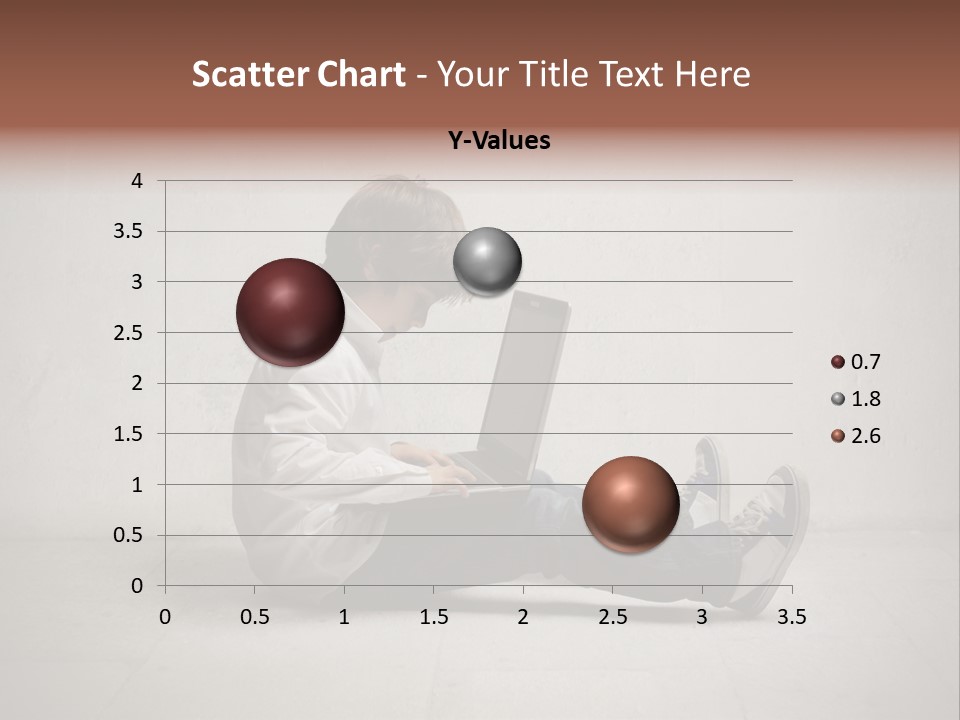 Scatter Chart - Your Title Text Here

Y-Values

4
3.5
3
2.5
2
1.5
1
0.5
0

0 0.5 1 1.5 2 2.5 3 3.5

0.7
1.8
2.6